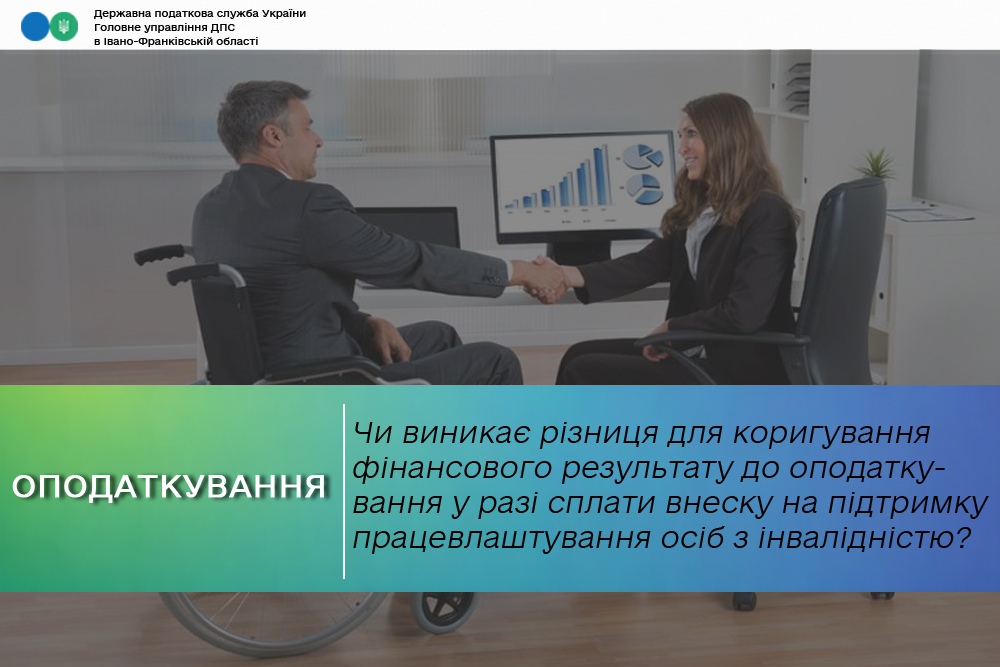 Державна податкова служба України
Головне управління ДПС
в Івано-Франківській області

ОПОДАТКУВАННЯ

Чи виникає різниця для коригування фінансового результату до оподаткування у разі сплати внеску на підтримку працевлаштування осіб з інвалідністю?